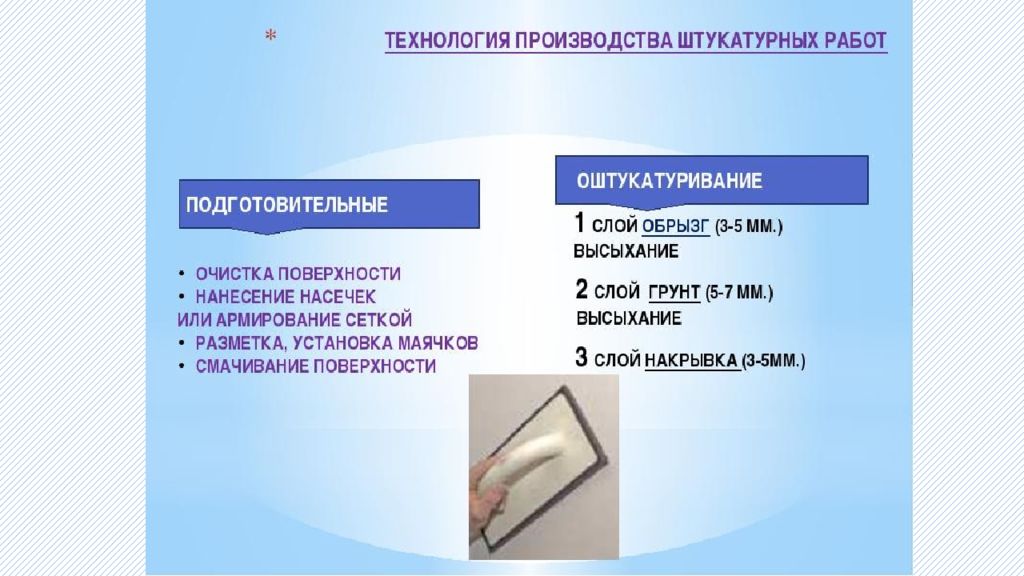 * ТЕХНОЛОГИЯ ПРОИЗВОДСТВА ШТУКАТУРНЫХ РАБОТ

ПОДГОТОВИТЕЛЬНЫЕ

• ОЧИСТКА ПОВЕРХНОСТИ
• НАНЕСЕНИЕ НАСЕЧЕК ИЛИ АРМИРОВАНИЕ СЕТКОЙ
• РАЗМЕТКА, УСТАНОВКА МАЯЧКОВ
• СМАЧИВАНИЕ ПОВЕРХНОСТИ

ОШТУКАТУРИВАНИЕ

1 СЛОЙ ОБРЫЗГ (3-5 ММ.)
ВЫСЫХАНИЕ

2 СЛОЙ ГРУНТ (5-7 ММ.)
ВЫСЫХАНИЕ

3 СЛОЙ НАКРЫВКА (3-5ММ.)